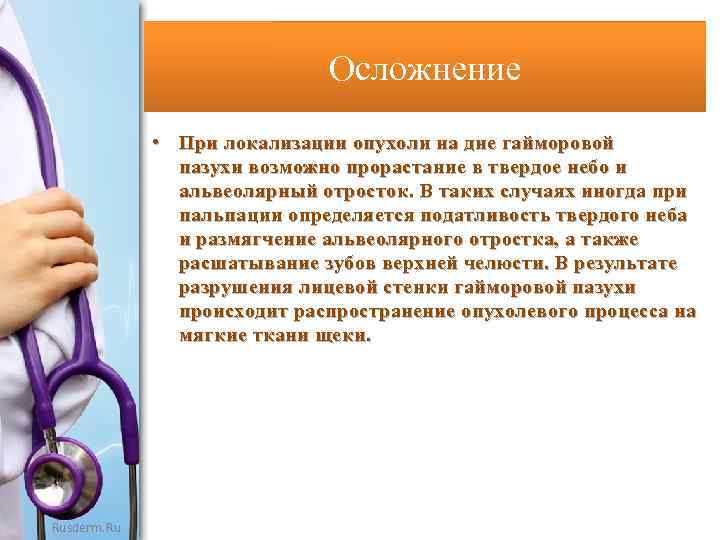 Осложнение

• При локализации опухоли на дне гайморовой пазухи возможно прорастание в твердое небо и альвеолярный отросток. В таких случаях иногда при пальпации определяется податливость твердого неба и размягчение альвеолярного отростка, а также расшатывание зубов верхней челюсти. В результате разрушения лицевой стенки гайморовой пазухи происходит распространение опухолевого процесса на мягкие ткани щеки.

Rusderm.Ru